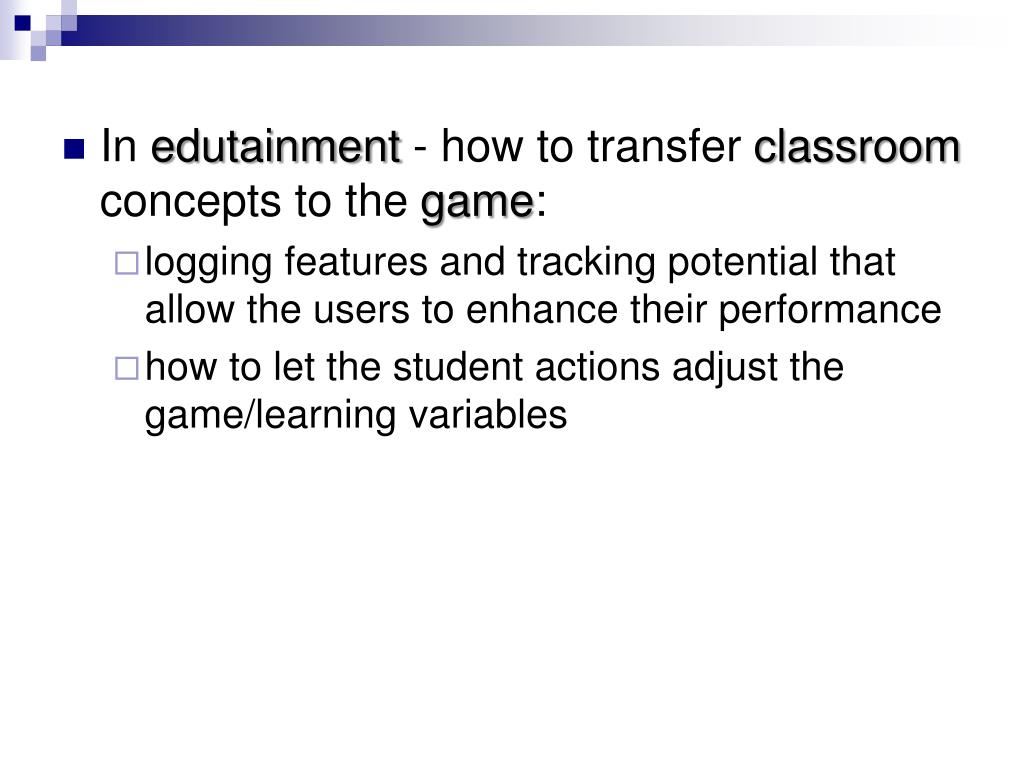 In edutainment - how to transfer classroom concepts to the game:

logging features and tracking potential that allow the users to enhance their performance

how to let the student actions adjust the game/learning variables